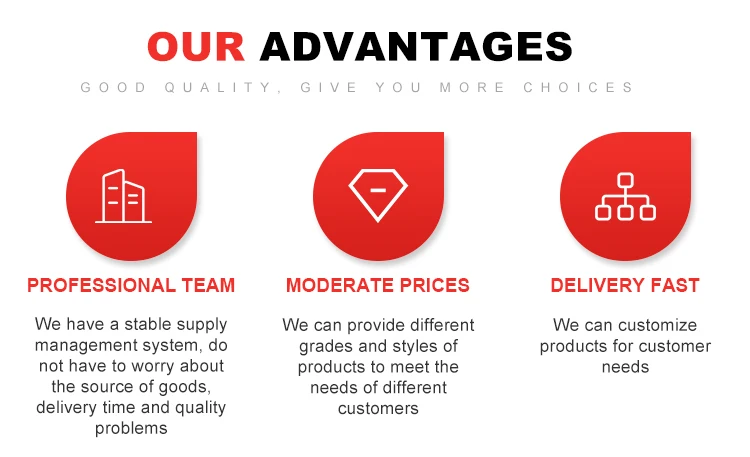 OUR ADVANTAGES

GOOD QUALITY, GIVE YOU MORE CHOICES

PROFESSIONAL TEAM

We have a stable supply management system, do not have to worry about the source of goods, delivery time and quality problems

MODERATE PRICES

We can provide different grades and styles of products to meet the needs of different customers

DELIVERY FAST

We can customize products for customer needs